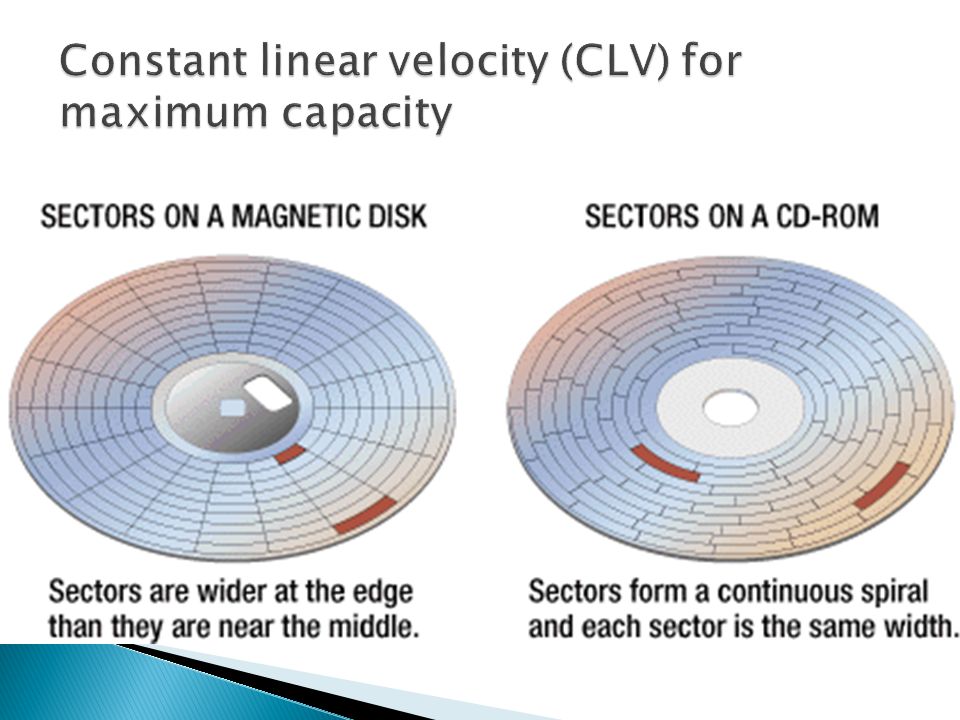 Constant linear velocity (CLV) for maximum capacity

SECTORS ON A MAGNETIC DISK

Sectors are wider at the edge than they are near the middle.

SECTORS ON A CD-ROM

Sectors form a continuous spiral and each sector is the same width.